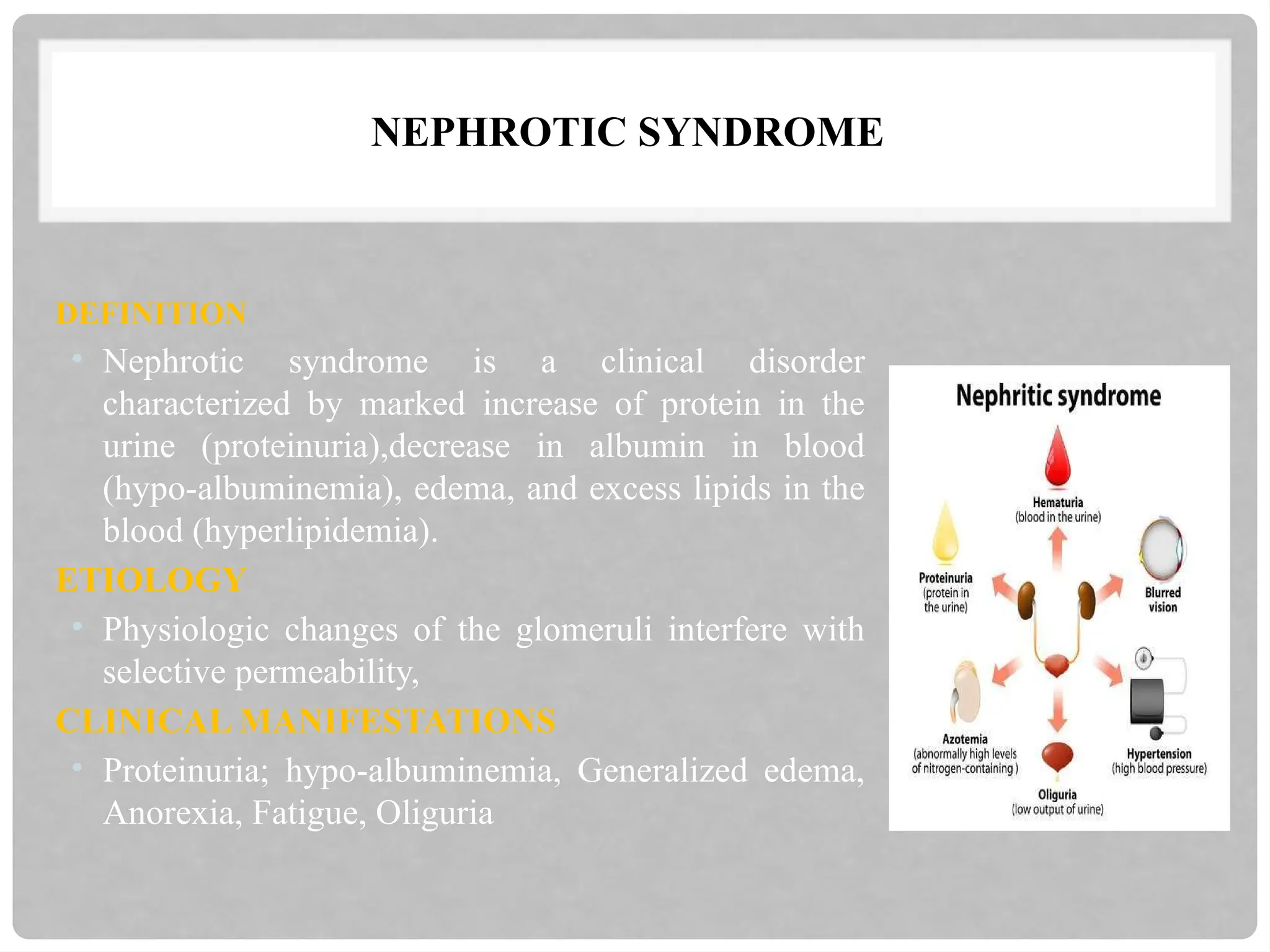 NEPHROTIC SYNDROME

DEFINITION

• Nephrotic syndrome is a clinical disorder characterized by marked increase of protein in the urine (proteinuria),decrease in albumin in blood (hypo-albuminemia), edema, and excess lipids in the blood (hyperlipidemia).

ETIOLOGY

• Physiologic changes of the glomeruli interfere with selective permeability,

CLINICAL MANIFESTATIONS

• Proteinuria; hypo-albuminemia, Generalized edema, Anorexia, Fatigue, Oliguria

Nephritic syndrome

Hematuria
(blood in the urine)

Proteinuria
(protein in the urine)

Blurred vision

Azotemia
(abnormally high levels of nitrogen-containing )

Hypertension
(high blood pressure)

Oliguria
(low output of urine)